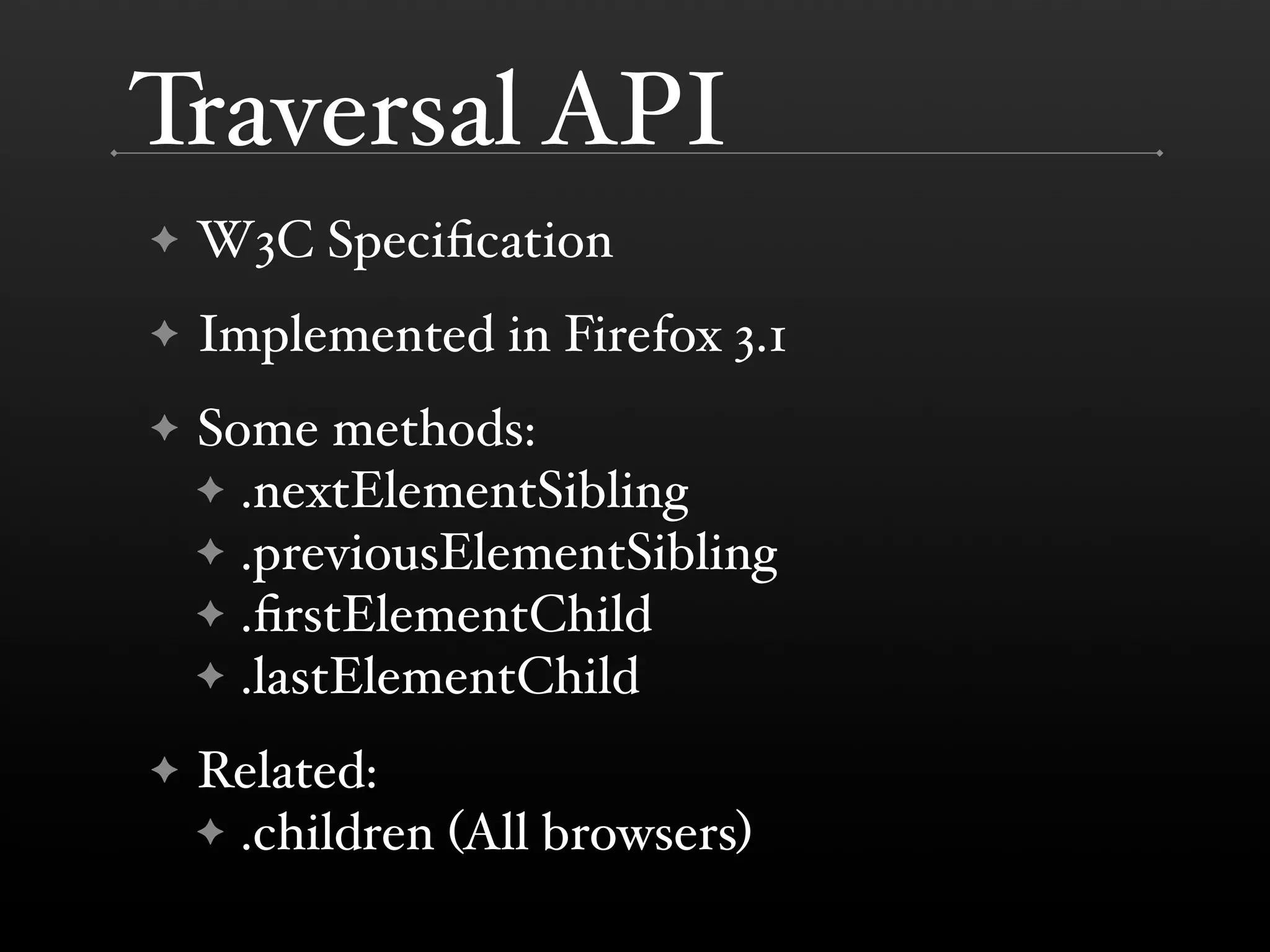 Traversal API

✦ W3C Specification

✦ Implemented in Firefox 3.1

✦ Some methods:
✦ .nextElementSibling
✦ .previousElementSibling
✦ .firstElementChild
✦ .lastElementChild

✦ Related:
✦ .children (All browsers)